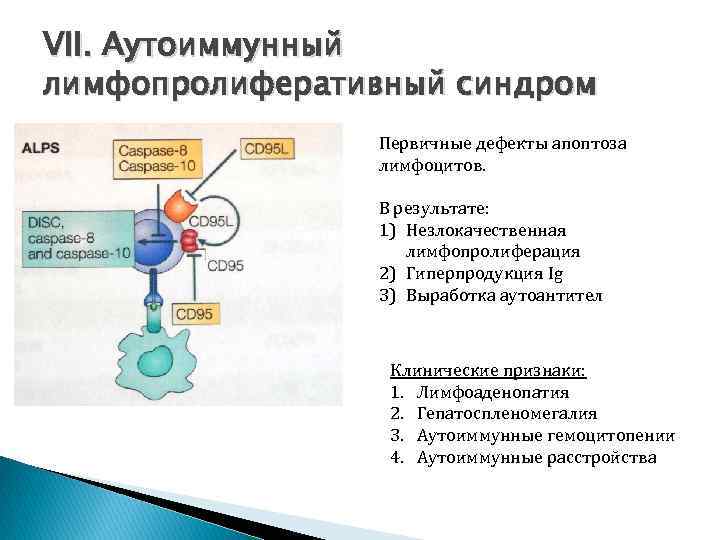 VII. Аутоиммунный лимфопролиферативный синдром

ALPS

Caspase-8
Caspase-10

CD95L

DISC, caspase-8 and caspase-10

CD95L

CD95

CD95

Первичные дефекты апоптоза лимфоцитов.

В результате:
1) Незлокачественная лимфопролиферация
2) Гиперпродукция Ig
3) Выработка аутоантител

Клинические признаки:
1. Лимфоаденопатия
2. Гепатоспленомегалия
3. Аутоиммунные гемоцитопении
4. Аутоиммунные расстройства